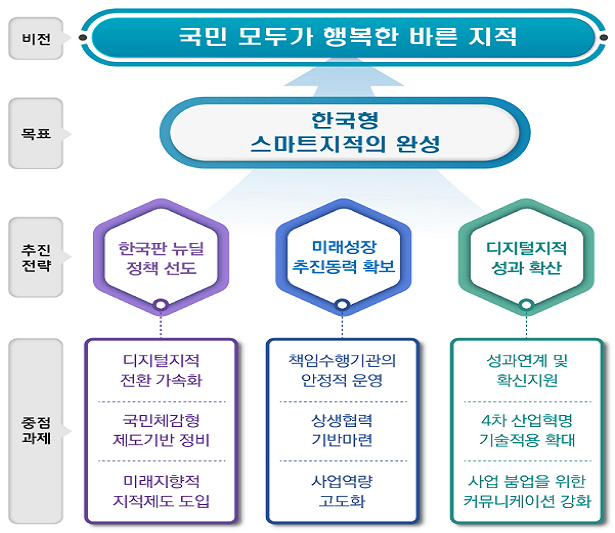 비전

국민 모두가 행복한 바른 지적

목표

한국형
스마트지적의 완성

추진
전략

한국판 뉴딜
정책 선도

미래성장
추진동력 확보

디지털지적
성과 확산

중점
과제

디지털지적
전환 가속화

국민체감형
제도기반 정비

미래지향적
지적제도 도입

책임수행기관의
안정적 운영

상생협력
기반마련

사업역량
고도화

성과연계 및
확신지원

4차 산업혁명
기술적용 확대

사업 붐업을 위한
커뮤니케이션 강화